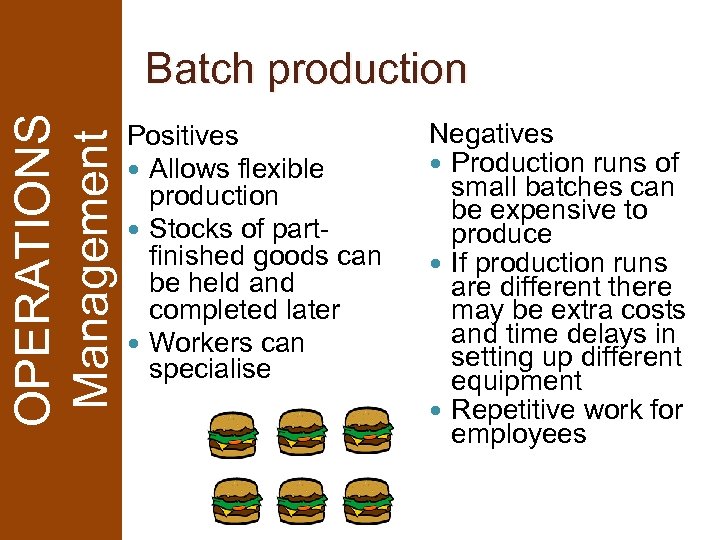 OPERATIONS Management

Batch production

Positives
• Allows flexible production
• Stocks of part-finished goods can be held and completed later
• Workers can specialise

Negatives
• Production runs of small batches can be expensive to produce
• If production runs are different there may be extra costs and time delays in setting up different equipment
• Repetitive work for employees